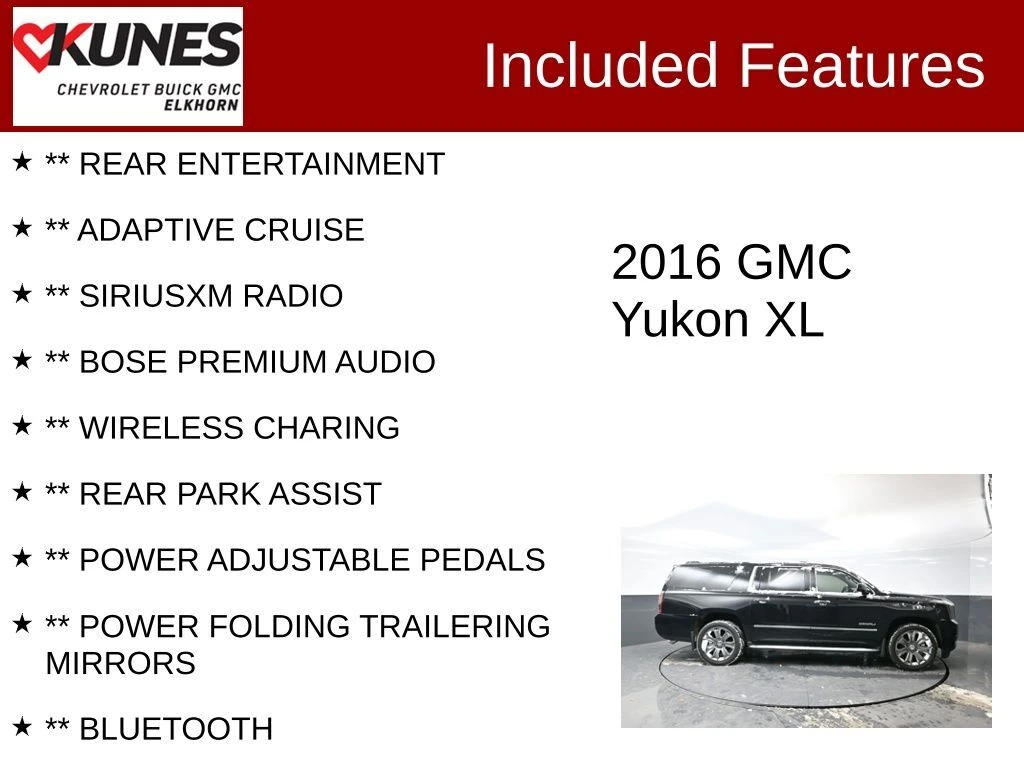 KUNES
CHEVROLET BUICK GMC
ELKHORN

Included Features

★ ** REAR ENTERTAINMENT

★ ** ADAPTIVE CRUISE

★ ** SIRIUSXM RADIO

★ ** BOSE PREMIUM AUDIO

★ ** WIRELESS CHARING

★ ** REAR PARK ASSIST

★ ** POWER ADJUSTABLE PEDALS

★ ** POWER FOLDING TRAILERING MIRRORS

★ ** BLUETOOTH

2016 GMC
Yukon XL